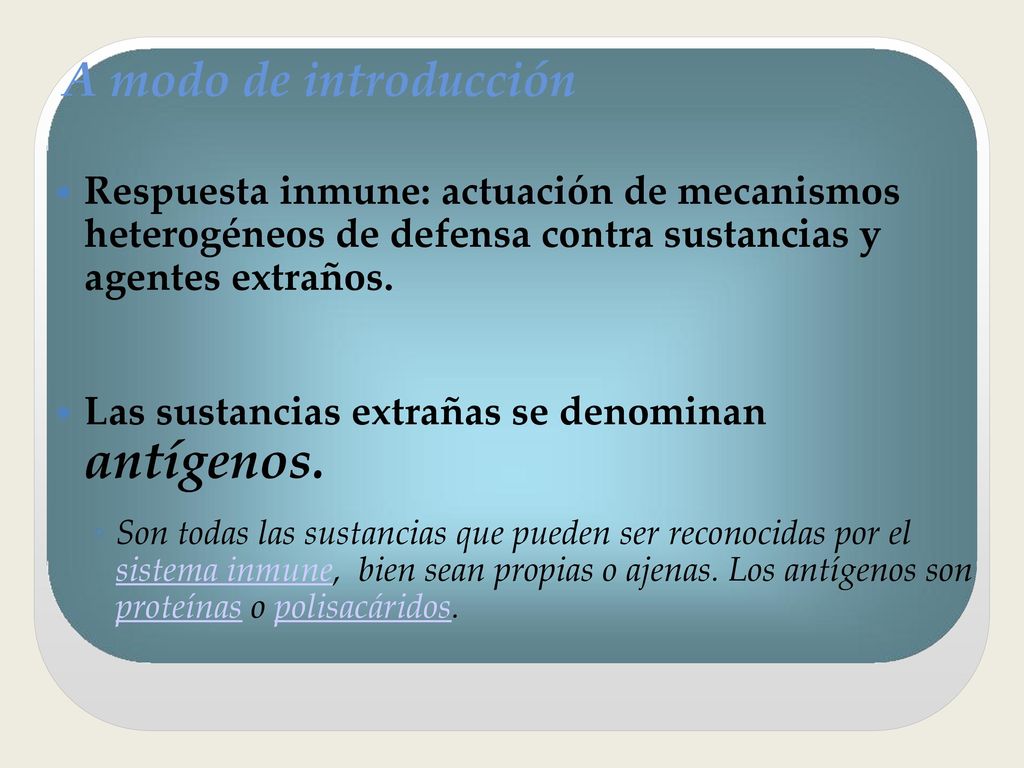 A modo de introducción

Respuesta inmune: actuación de mecanismos heterogéneos de defensa contra sustancias y agentes extraños.

Las sustancias extrañas se denominan antígenos.

Son todas las sustancias que pueden ser reconocidas por el sistema inmune, bien sean propias o ajenas. Los antígenos son proteínas o polisacáridos.